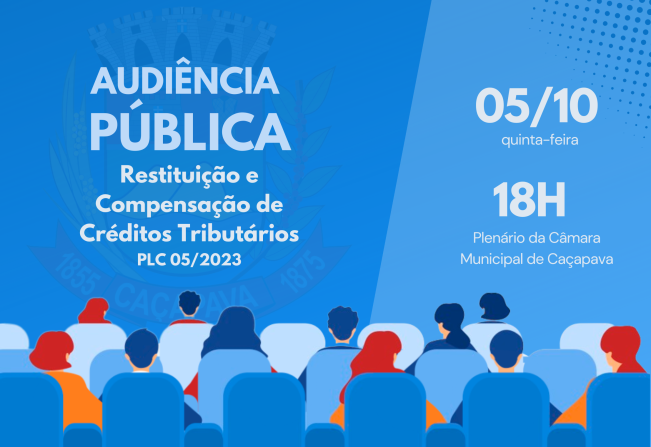 AUDIÊNCIA PÚBLICA

Restituição e Compensação de Créditos Tributários

PLC 05/2023

1855 CAÇAPAVA 1875

05/10
quinta-feira

18H
Plenário da Câmara Municipal de Caçapava